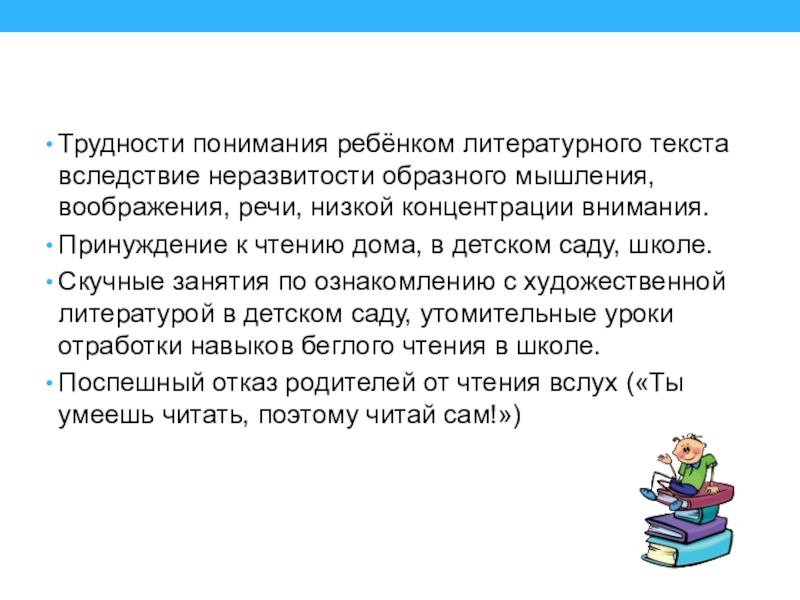 • Трудности понимания ребёнком литературного текста вследствие неразвитости образного мышления, воображения, речи, низкой концентрации внимания.

• Принуждение к чтению дома, в детском саду, школе.

• Скучные занятия по ознакомлению с художественной литературой в детском саду, утомительные уроки отработки навыков беглого чтения в школе.

• Поспешный отказ родителей от чтения вслух («Ты умеешь читать, поэтому читай сам!»)